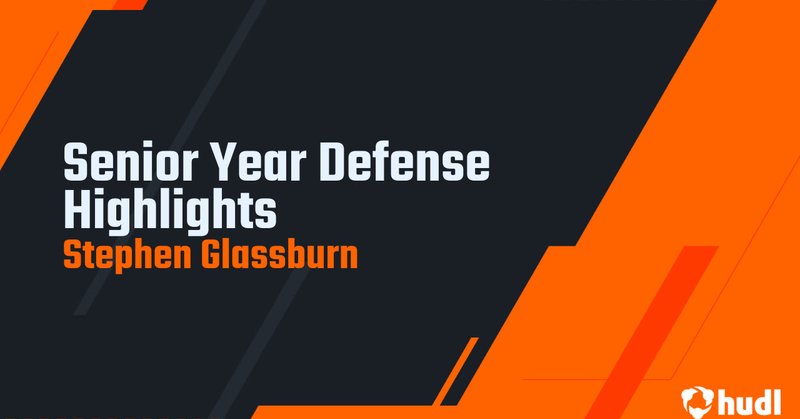 Senior Year Defense Highlights
Stephen Glassburn

hudl